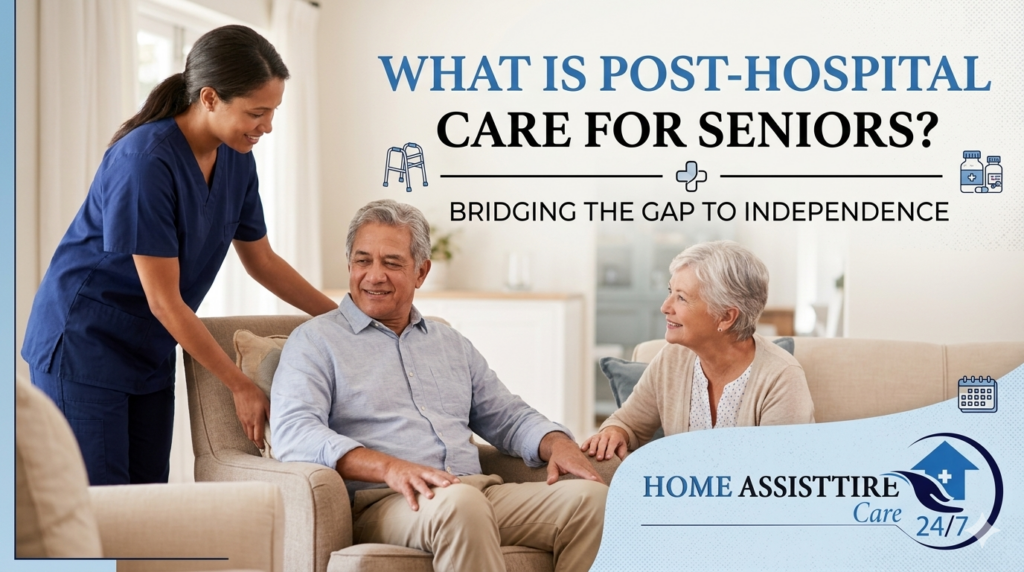 WHAT IS POST-HOSPITAL CARE FOR SENIORS?

BRIDGING THE GAP TO INDEPENDENCE

HOME ASSISTTIRE Care 24/7